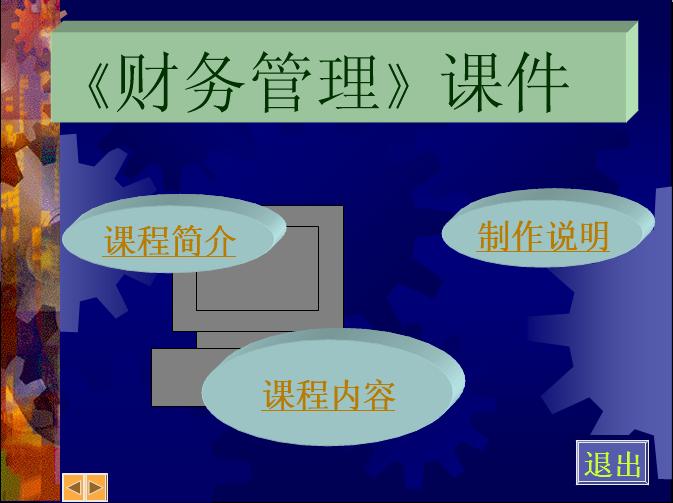 《财务管理》课件

课程简介

制作说明

课程内容

退出